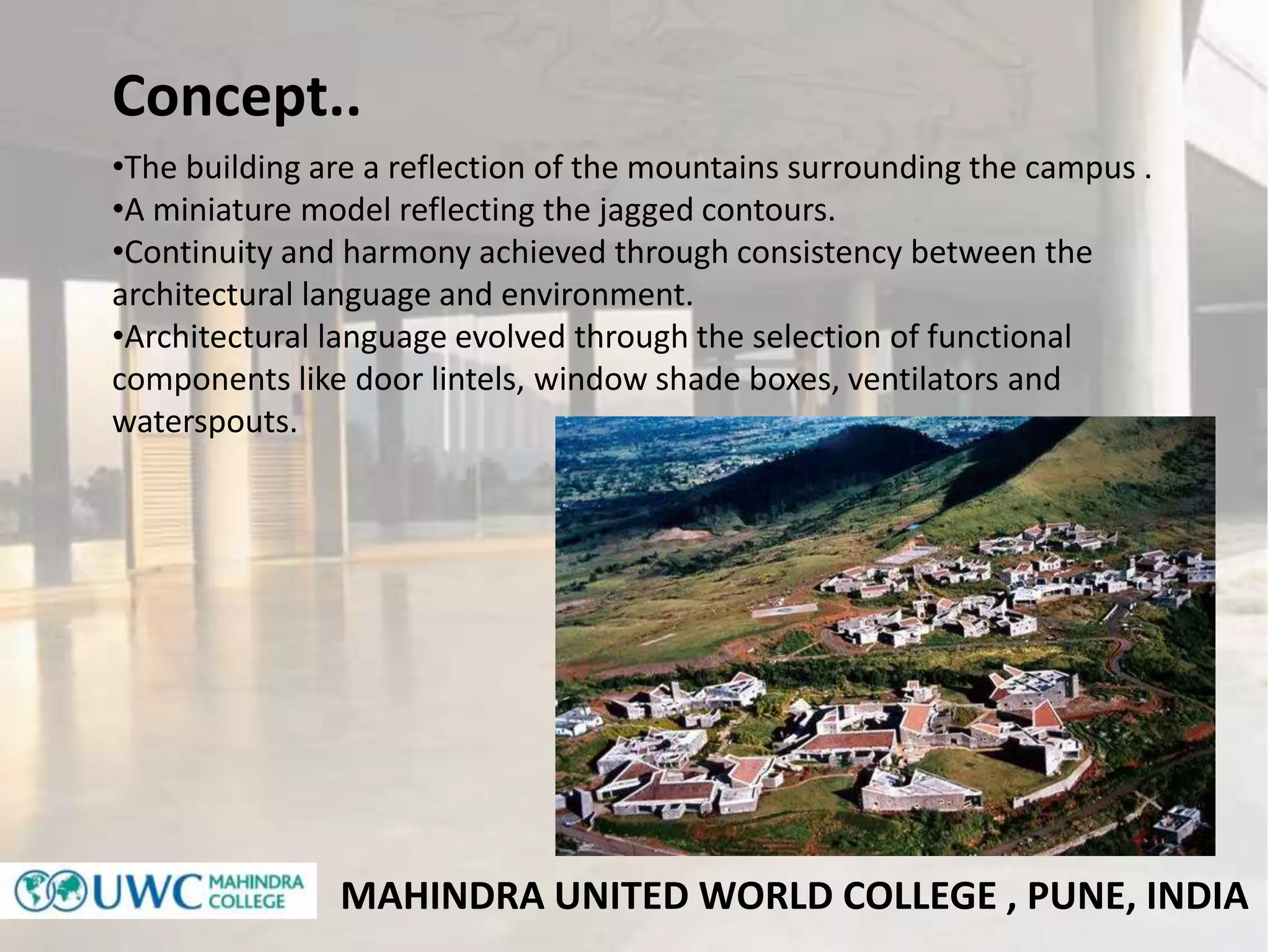 Concept..

•The building are a reflection of the mountains surrounding the campus .
•A miniature model reflecting the jagged contours.
•Continuity and harmony achieved through consistency between the architectural language and environment.
•Architectural language evolved through the selection of functional components like door lintels, window shade boxes, ventilators and waterspouts.

UWC MAHINDRA COLLEGE

MAHINDRA UNITED WORLD COLLEGE , PUNE, INDIA